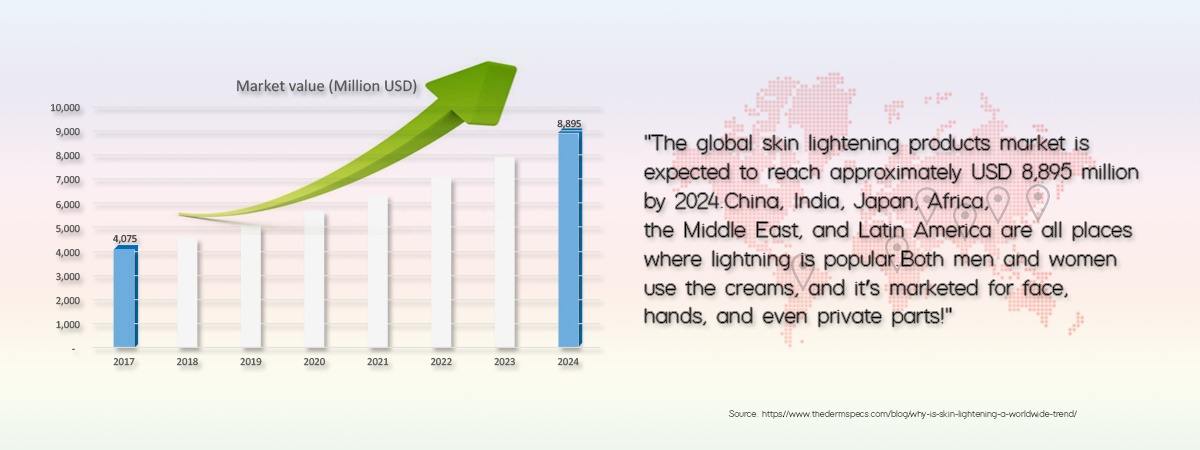 Market value (Million USD)

10,000
9,000
8,000
7,000
6,000
5,000
4,000
3,000
2,000
1,000
-

4,075
8,895

2017
2018
2019
2020
2021
2022
2023
2024

"The global skin lightening products market is expected to reach approximately USD 8,895 million by 2024.China, India, Japan, Africa, the Middle East, and Latin America are all places where lightning is popular.Both men and women use the creams, and it's marketed for face, hands, and even private parts!"

Source: https://www.thedermspecs.com/blog/why-is-skin-lightening-a-worldwide-trend/